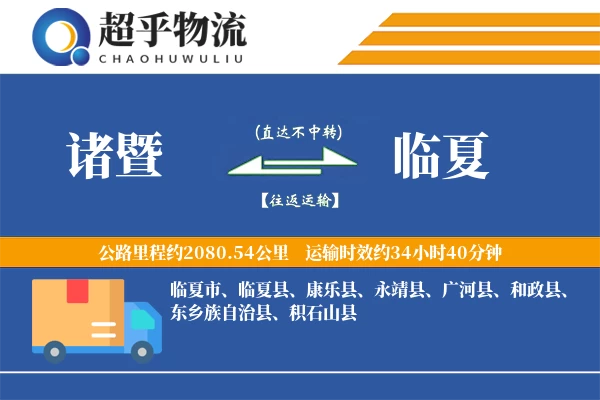 超乎物流
CHAOHUWULIU

诸暨

(直达不中转)

【往返运输】

临夏

公路里程约2080.54公里 运输时效约34小时40分钟

临夏市、临夏县、康乐县、永靖县、广河县、和政县、东乡族自治县、积石山县